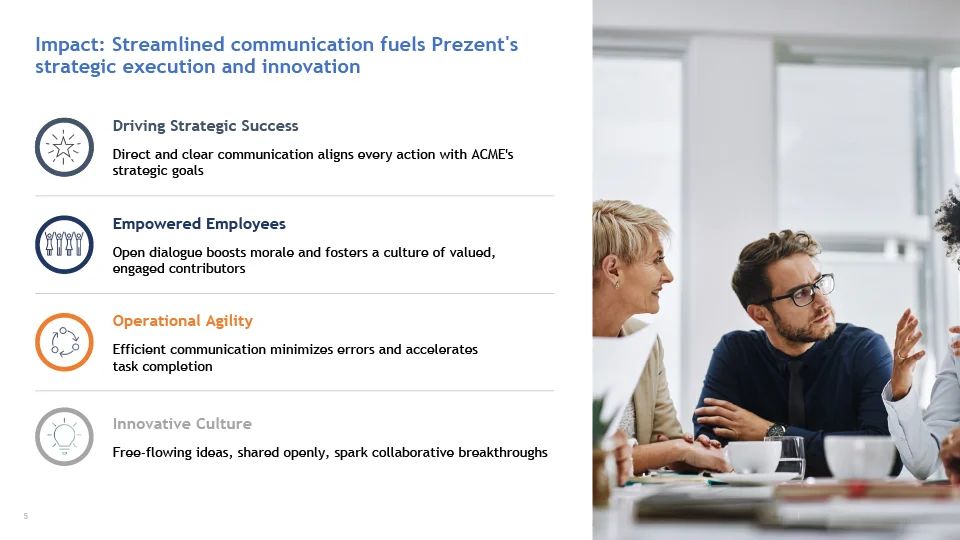 Impact: Streamlined communication fuels Prezent's strategic execution and innovation

Driving Strategic Success

Direct and clear communication aligns every action with ACME's strategic goals

Empowered Employees

Open dialogue boosts morale and fosters a culture of valued, engaged contributors

Operational Agility

Efficient communication minimizes errors and accelerates task completion

Innovative Culture

Free-flowing ideas, shared openly, spark collaborative breakthroughs

5